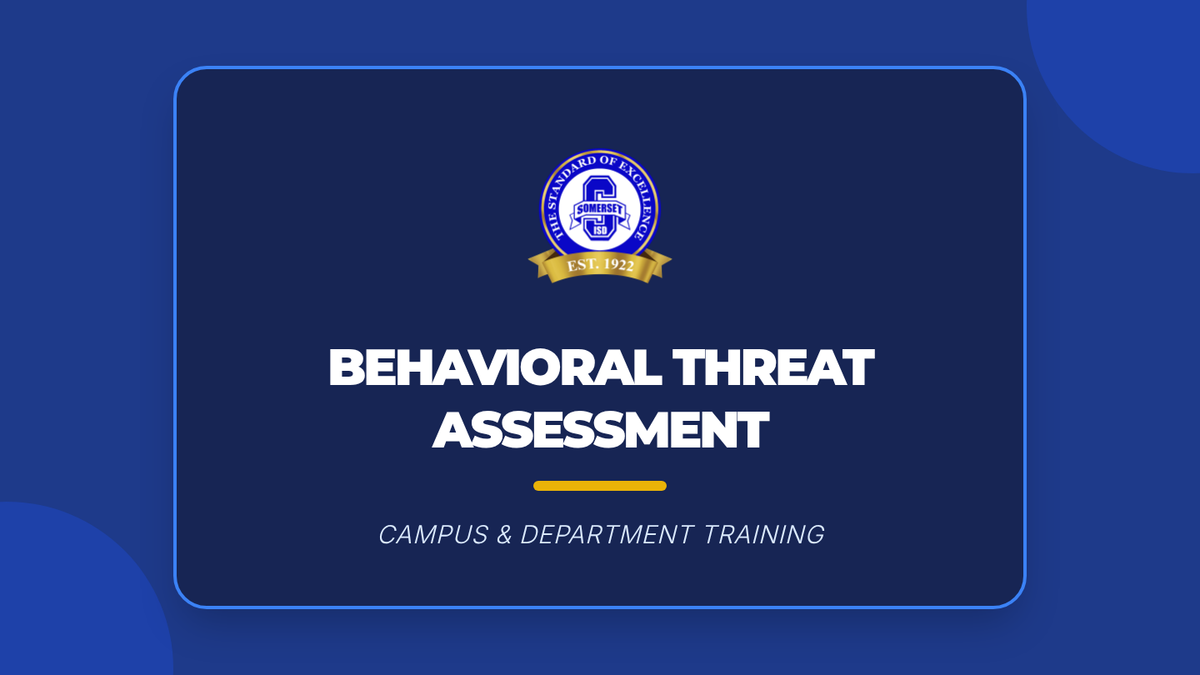 THE STANDARD OF EXCELLENCE
SOMERSET
ISD
EST. 1922

BEHAVIORAL THREAT ASSESSMENT

CAMPUS & DEPARTMENT TRAINING